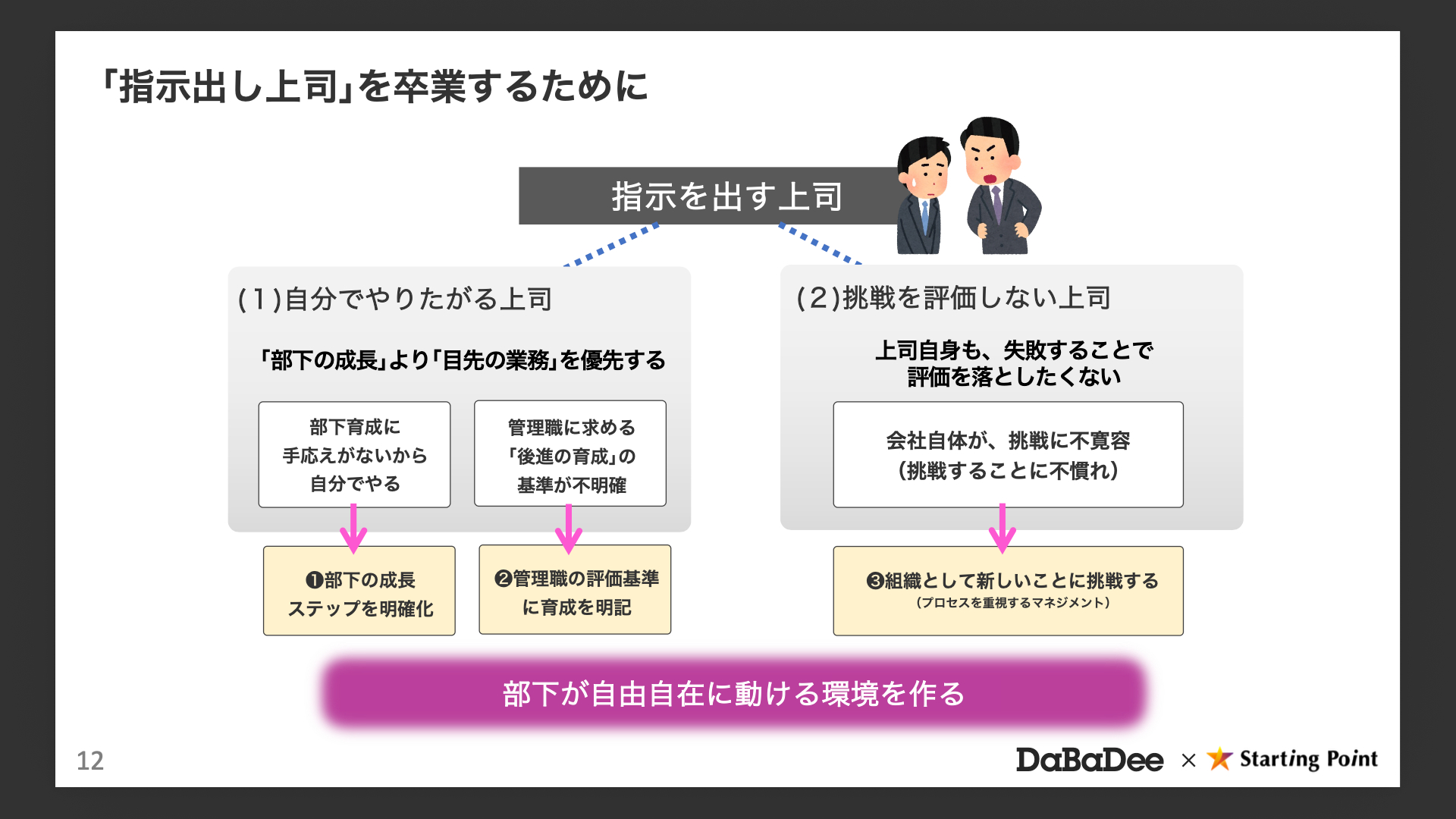 「指示出し上司」を卒業するために

指示を出す上司

(1)自分でやりたがる上司

「部下の成長」より「目先の業務」を優先する

部下育成に手応えがないから自分でやる

管理職に求める「後進の育成」の基準が不明確

❶部下の成長ステップを明確化

❷管理職の評価基準に育成を明記

(2)挑戦を評価しない上司

上司自身も、失敗することで評価を落としたくない

会社自体が、挑戦に不寛容(挑戦することに不慣れ)

❸組織として新しいことに挑戦する
(プロセスを重視するマネジメント)

部下が自由自在に動ける環境を作る

12

DaBaDee × Starting Point